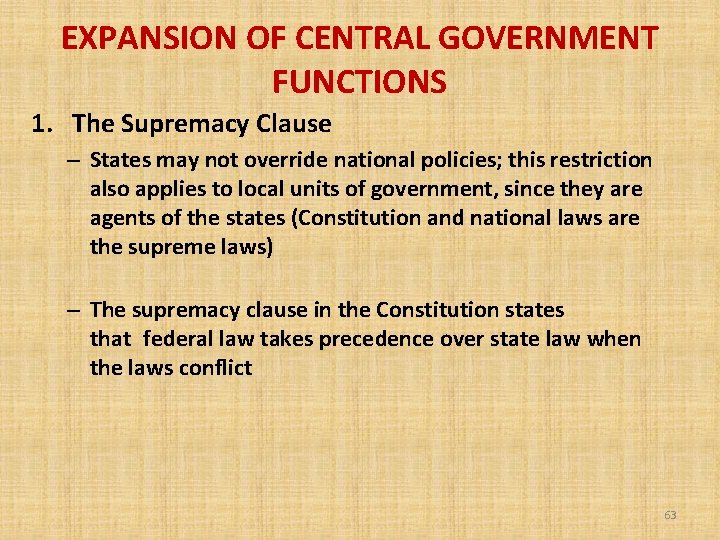 EXPANSION OF CENTRAL GOVERNMENT FUNCTIONS

1. The Supremacy Clause

– States may not override national policies; this restriction also applies to local units of government, since they are agents of the states (Constitution and national laws are the supreme laws)

– The supremacy clause in the Constitution states that federal law takes precedence over state law when the laws conflict

63